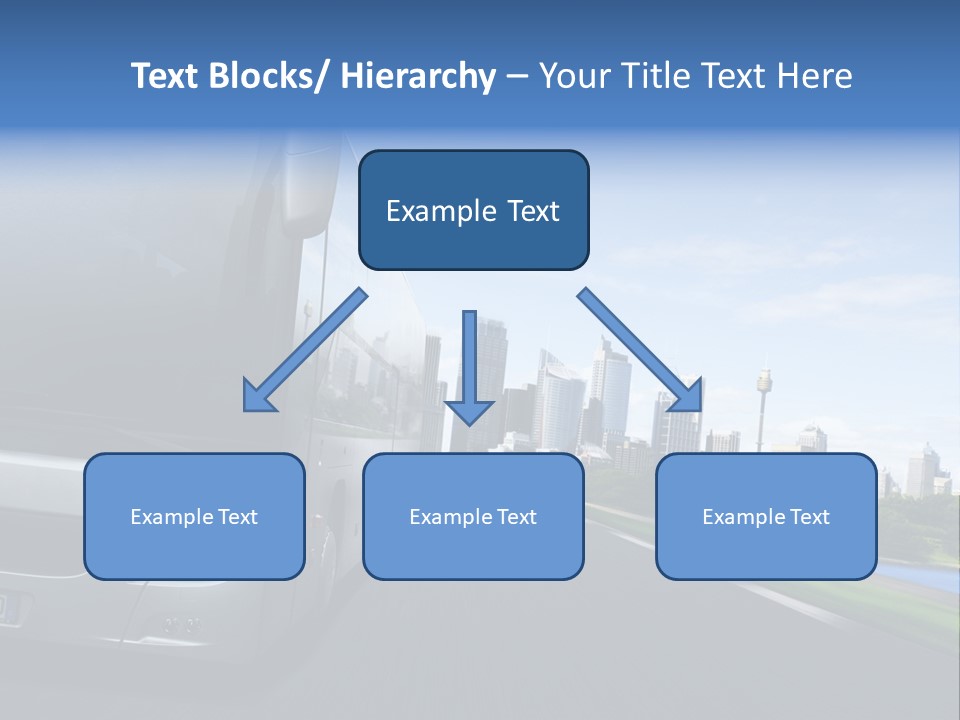 Text Blocks/ Hierarchy – Your Title Text Here

Example Text

Example Text

Example Text

Example Text